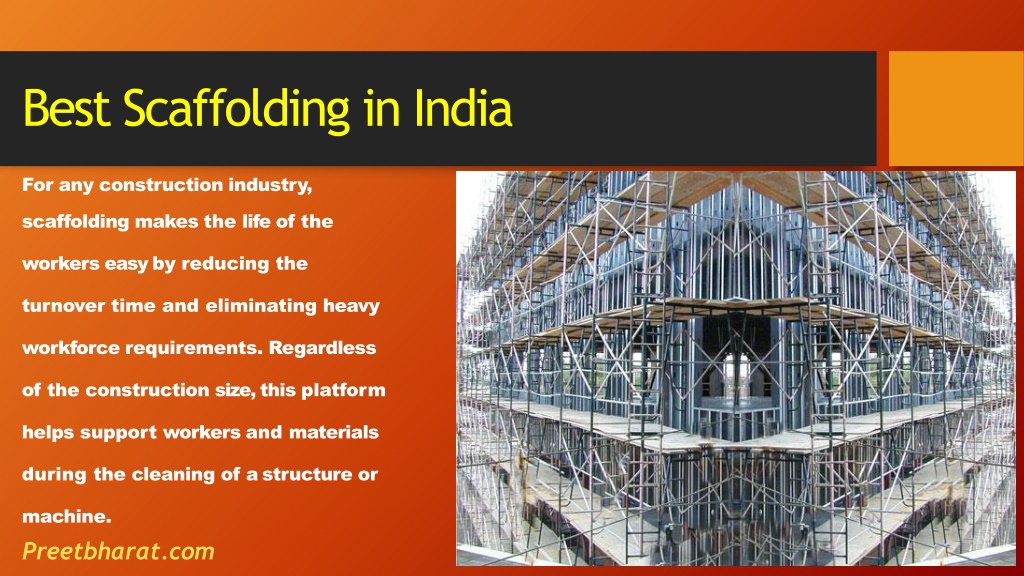 Best Scaffolding in India

For any construction industry, scaffolding makes the life of the workers easy by reducing the turnover time and eliminating heavy workforce requirements. Regardless of the construction size, this platform helps support workers and materials during the cleaning of a structure or machine.

Preetbharat.com